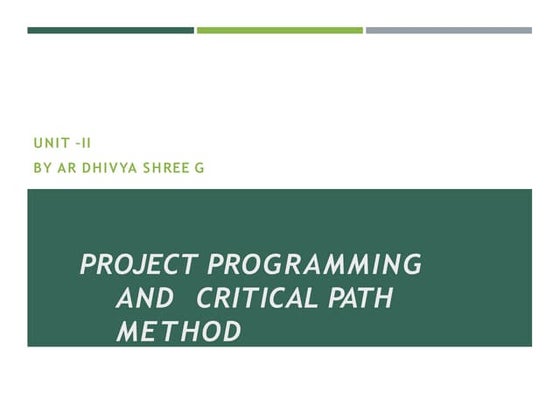 UNIT -II

BY AR DHIVYA SHREE G

PROJECT PROGRAMMING AND CRITICAL PATH METHOD